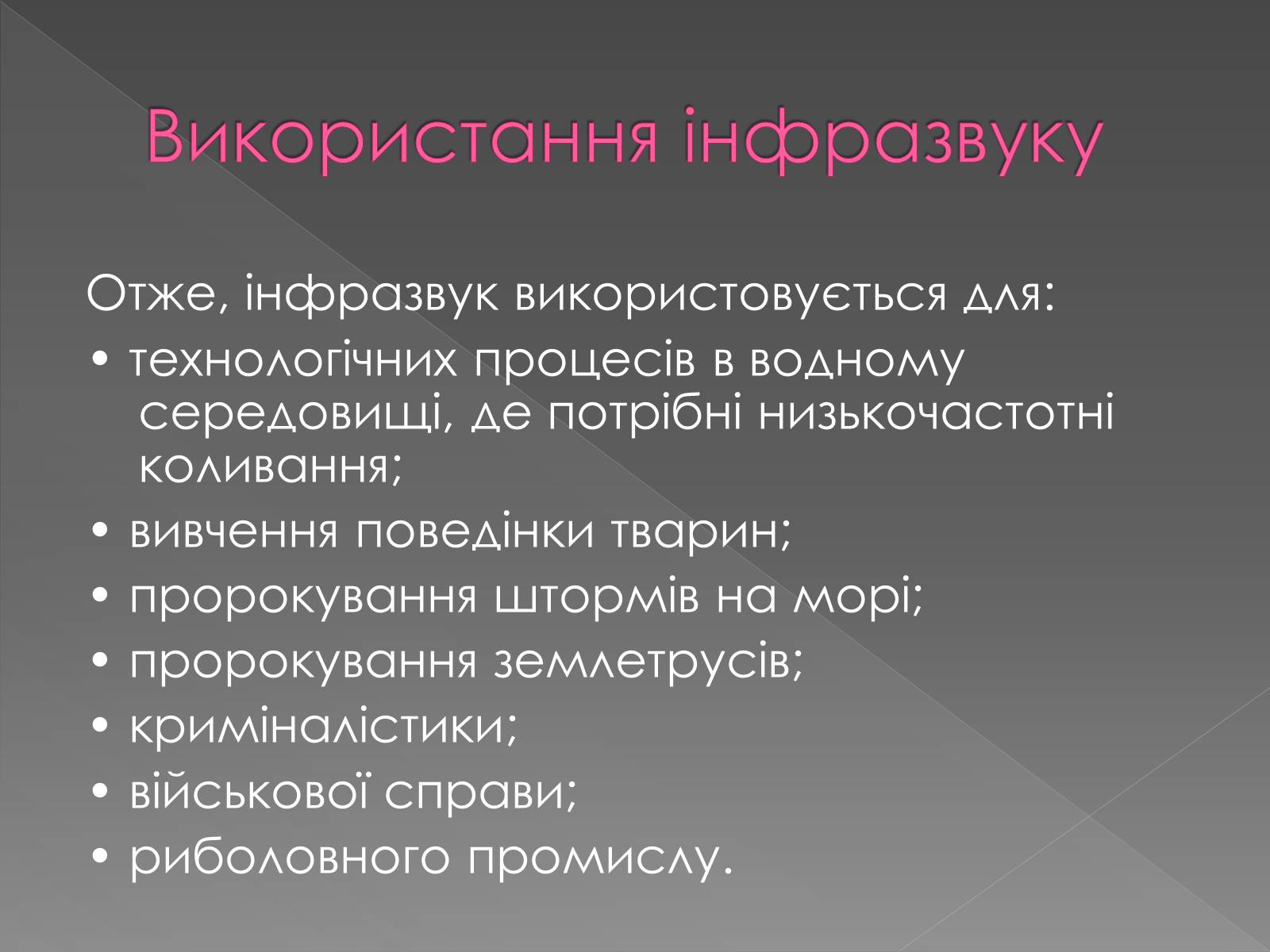 Використання інфразвуку

Отже, інфразвук використовується для:
• технологічних процесів в водному середовищі, де потрібні низькочастотні коливання;
• вивчення поведінки тварин;
• пророкування штормів на морі;
• пророкування землетрусів;
• криміналістики;
• військової справи;
• риболовного промислу.